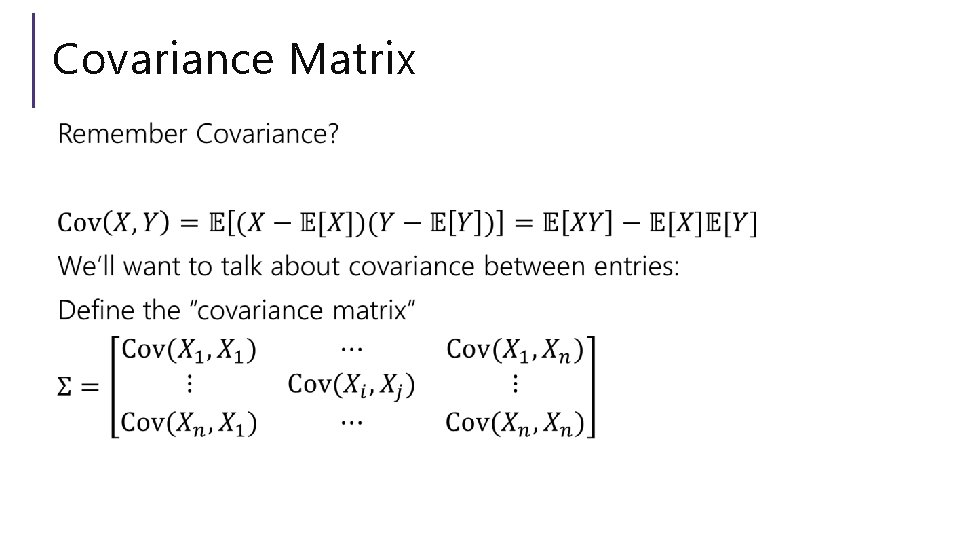 Covariance Matrix

Remember Covariance?

$\text{Cov}(X, Y) = \mathbb{E}[(X - \mathbb{E}[X])(Y - \mathbb{E}[Y])] = \mathbb{E}[XY] - \mathbb{E}[X]\mathbb{E}[Y]$

We'll want to talk about covariance between entries:

Define the "covariance matrix"

$\Sigma = \begin{bmatrix} \text{Cov}(X_1, X_1) & \cdots & \text{Cov}(X_1, X_n) \\ \vdots & \text{Cov}(X_i, X_j) & \vdots \\ \text{Cov}(X_n, X_1) & \cdots & \text{Cov}(X_n, X_n) \end{bmatrix}$